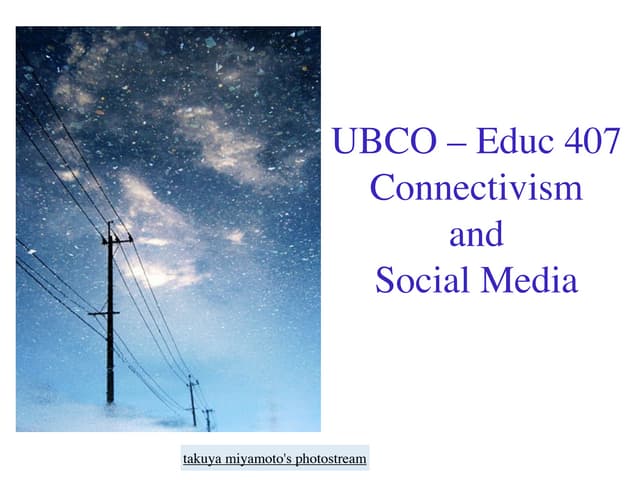 UBCO – Educ 407
Connectivism
and
Social Media

takuya miyamoto's photostream